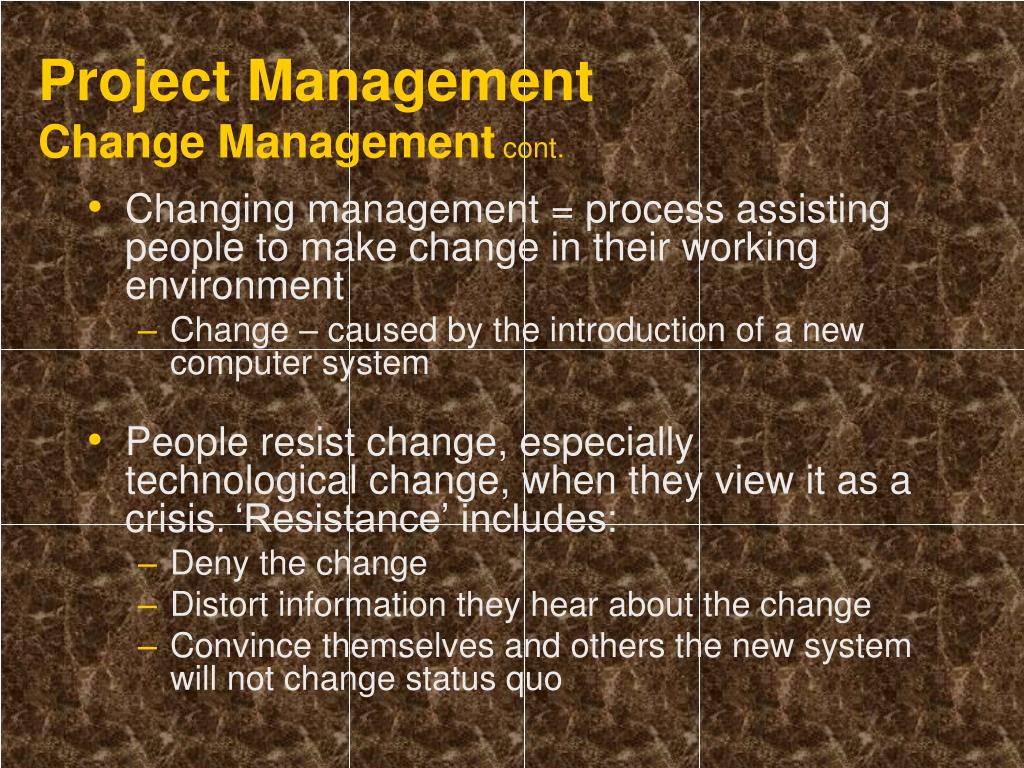 Project Management
Change Management cont.

• Changing management = process assisting people to make change in their working environment
– Change – caused by the introduction of a new computer system

• People resist change, especially technological change, when they view it as a crisis. ‘Resistance’ includes:
– Deny the change
– Distort information they hear about the change
– Convince themselves and others the new system will not change status quo